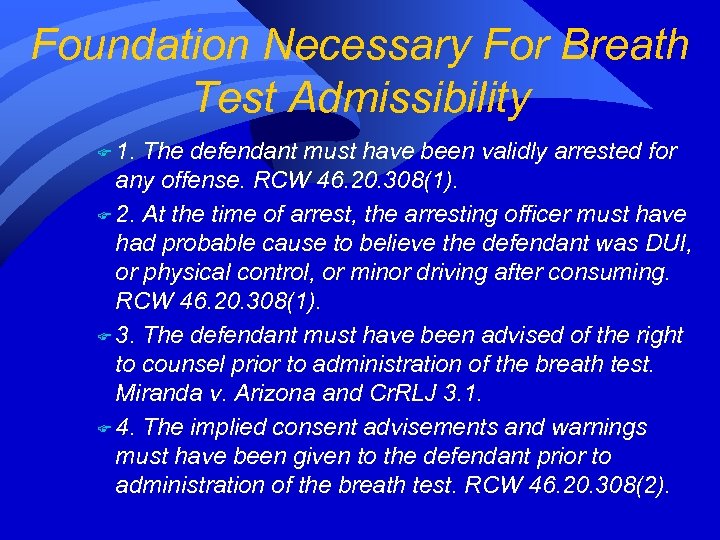 Foundation Necessary For Breath Test Admissibility

1. The defendant must have been validly arrested for any offense. RCW 46.20.308(1).

2. At the time of arrest, the arresting officer must have had probable cause to believe the defendant was DUI, or physical control, or minor driving after consuming. RCW 46.20.308(1).

3. The defendant must have been advised of the right to counsel prior to administration of the breath test. Miranda v. Arizona and CrRLJ 3.1.

4. The implied consent advisements and warnings must have been given to the defendant prior to administration of the breath test. RCW 46.20.308(2).